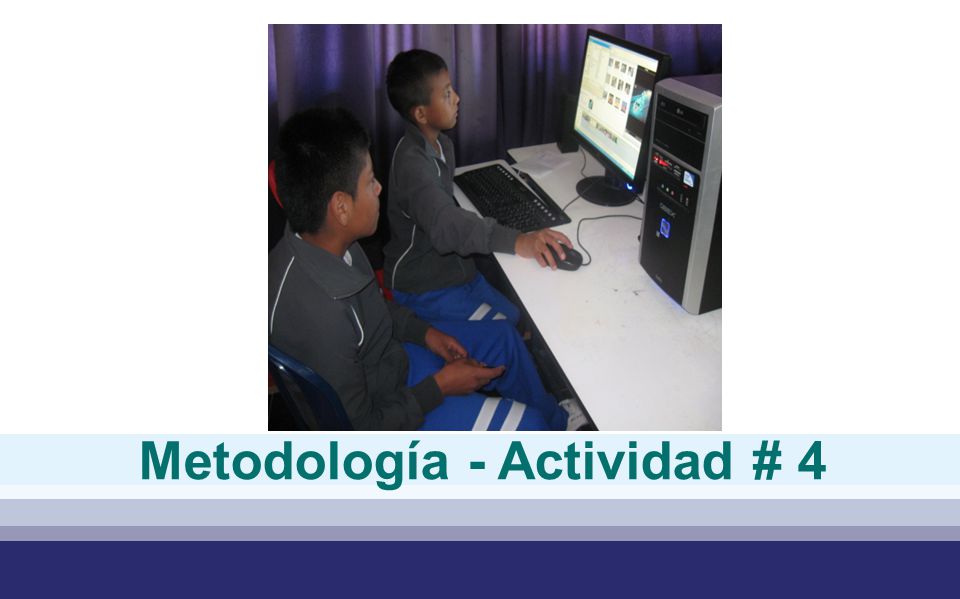 Metodología - Actividad # 4